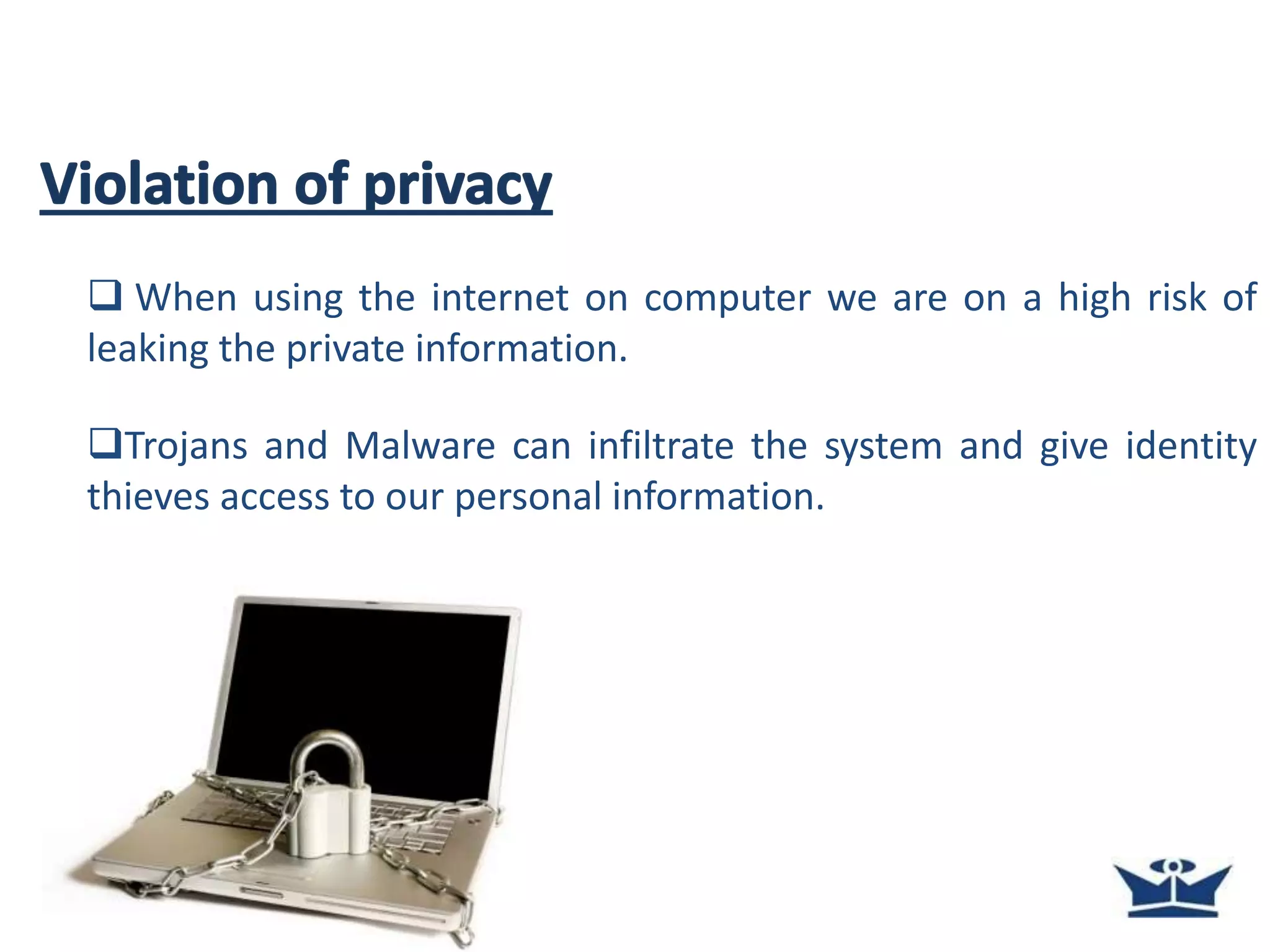 Violation of privacy

❑ When using the internet on computer we are on a high risk of leaking the private information.

❑Trojans and Malware can infiltrate the system and give identity thieves access to our personal information.